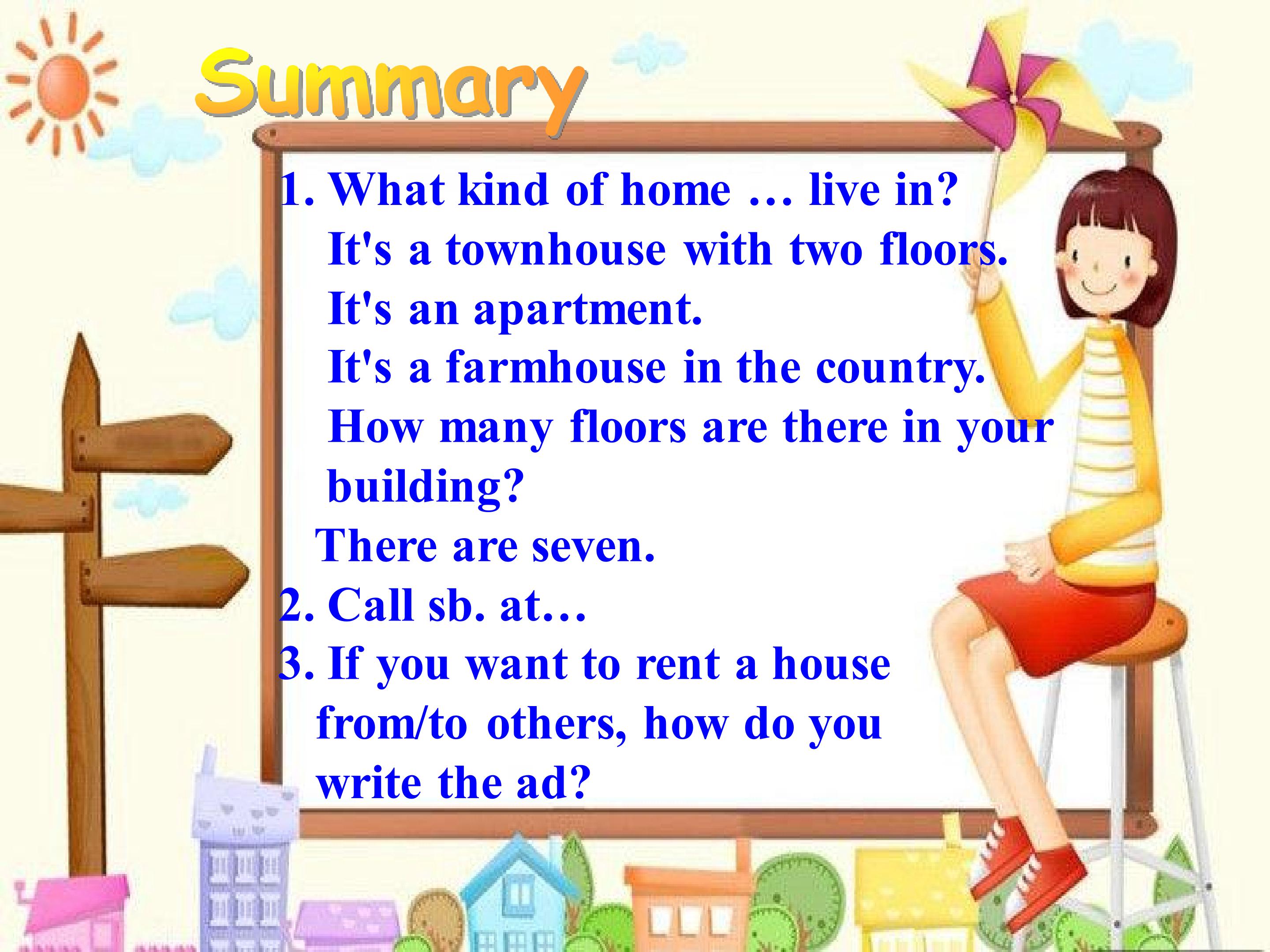 Summary

1. What kind of home … live in?

It's a townhouse with two floors.

It's an apartment.

It's a farmhouse in the country.

How many floors are there in your building?

There are seven.

2. Call sb. at…

3. If you want to rent a house from/to others, how do you write the ad?